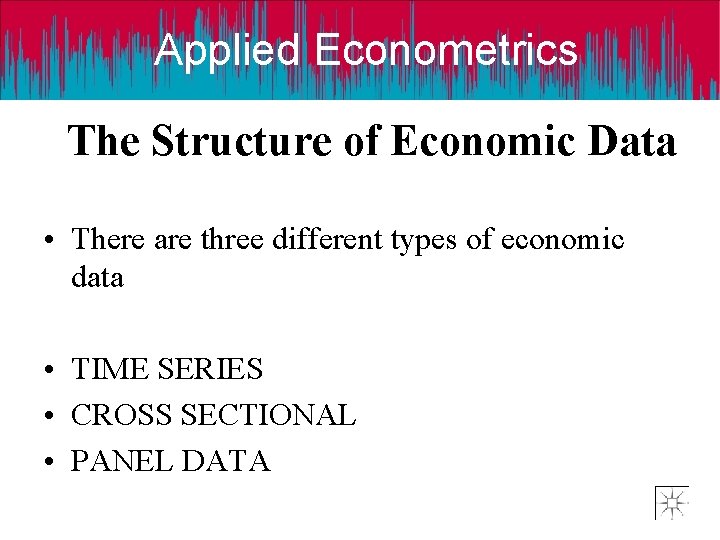 Applied Econometrics

The Structure of Economic Data

• There are three different types of economic data

• TIME SERIES
• CROSS SECTIONAL
• PANEL DATA